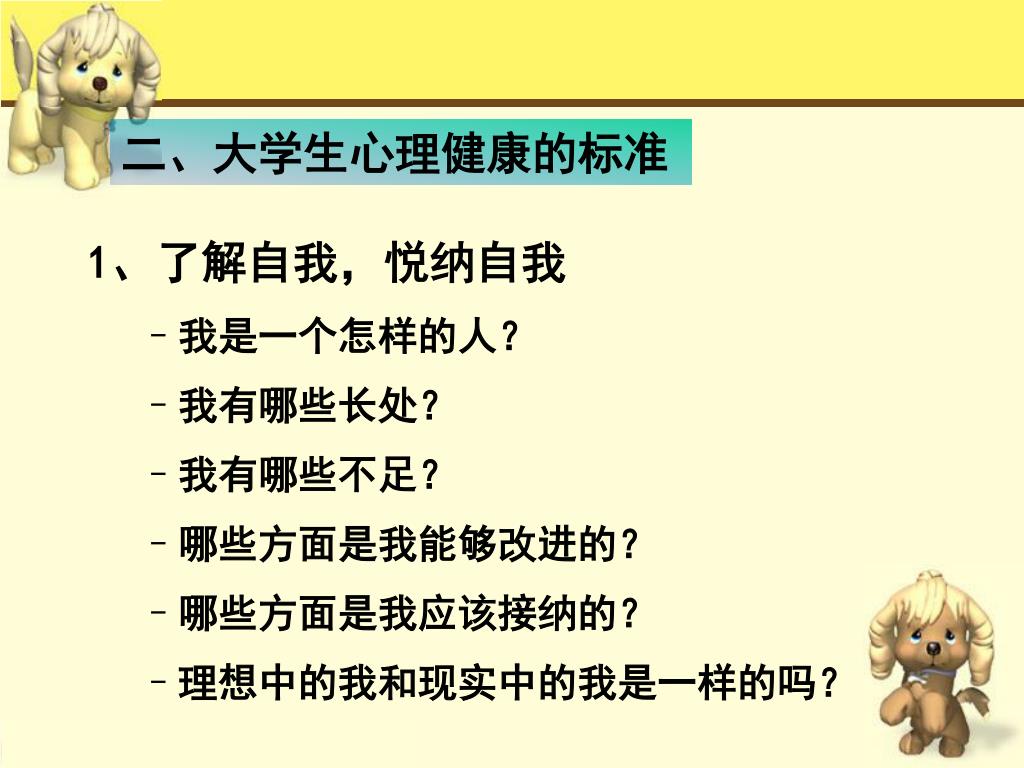 二、大学生心理健康的标准

1、了解自我，悦纳自我

– 我是一个怎样的人？

– 我有哪些长处？

– 我有哪些不足？

– 哪些方面是我能够改进的？

– 哪些方面是我应该接纳的？

– 理想中的我和现实中的我是一样的吗？